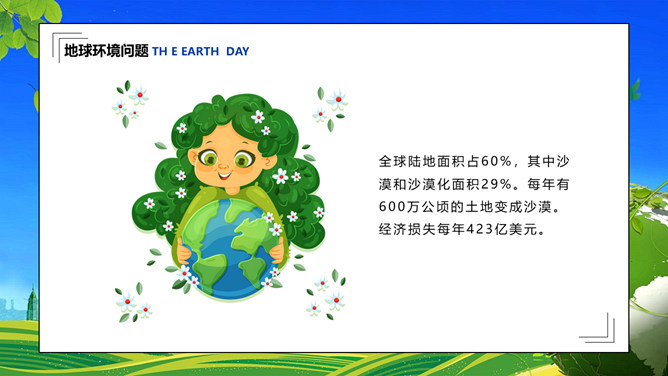 地球环境问题 TH E EARTH DAY

全球陆地面积占60%，其中沙漠和沙漠化面积29%。每年有600万公顷的土地变成沙漠。经济损失每年423亿美元。